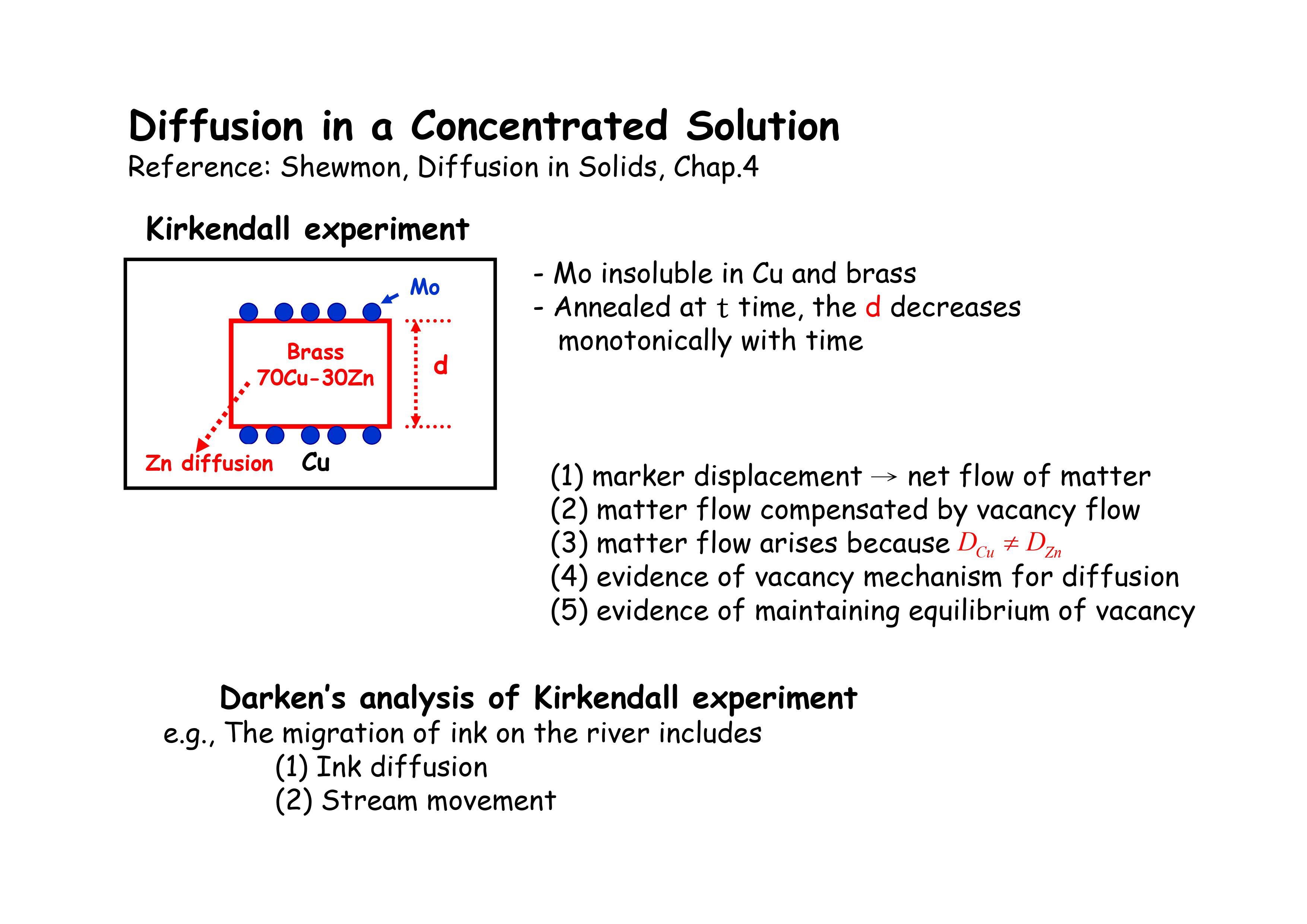 Diffusion in a Concentrated Solution
Reference: Shewmon, Diffusion in Solids, Chap.4

Kirkendall experiment

Mo

Brass
70Cu-30Zn

d

Zn diffusion

Cu

- Mo insoluble in Cu and brass
- Annealed at t time, the d decreases monotonically with time

(1) marker displacement → net flow of matter
(2) matter flow compensated by vacancy flow
(3) matter flow arises because $D_{Cu} \neq D_{Zn}$
(4) evidence of vacancy mechanism for diffusion
(5) evidence of maintaining equilibrium of vacancy

Darken's analysis of Kirkendall experiment
e.g., The migration of ink on the river includes
(1) Ink diffusion
(2) Stream movement